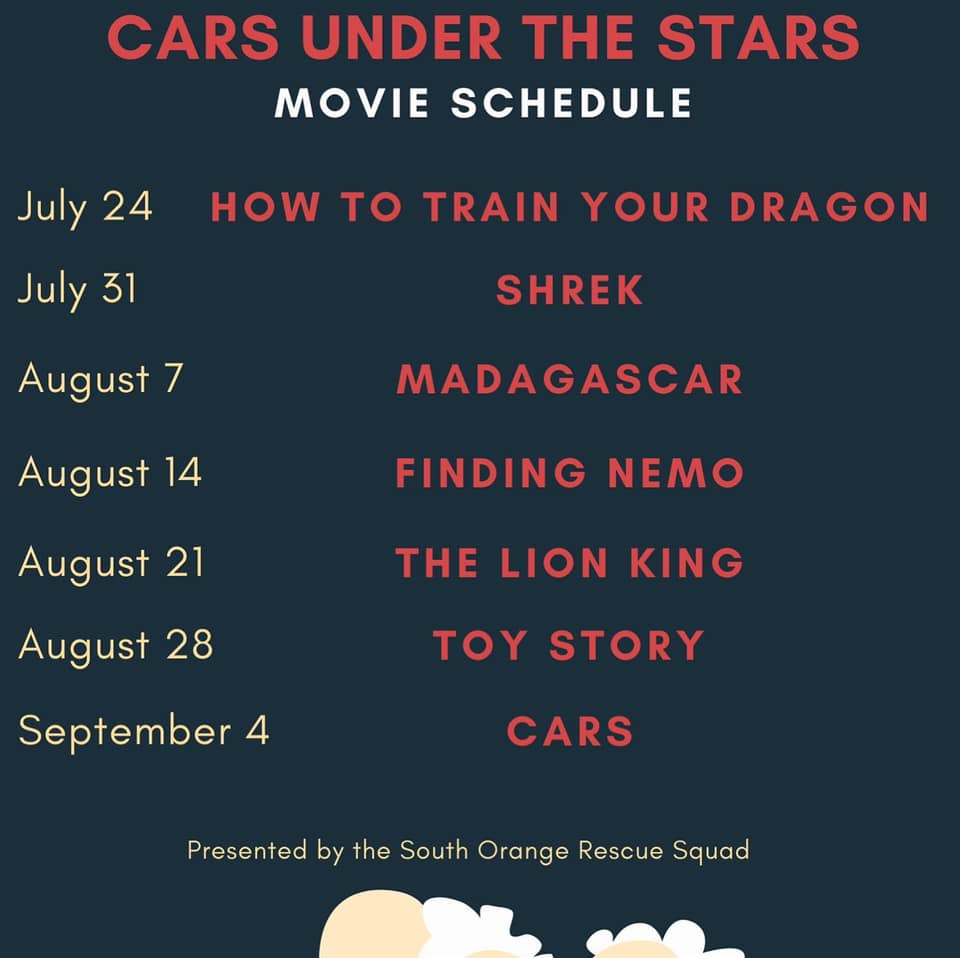 CARS UNDER THE STARS
MOVIE SCHEDULE

July 24 HOW TO TRAIN YOUR DRAGON

July 31 SHREK

August 7 MADAGASCAR

August 14 FINDING NEMO

August 21 THE LION KING

August 28 TOY STORY

September 4 CARS

Presented by the South Orange Rescue Squad